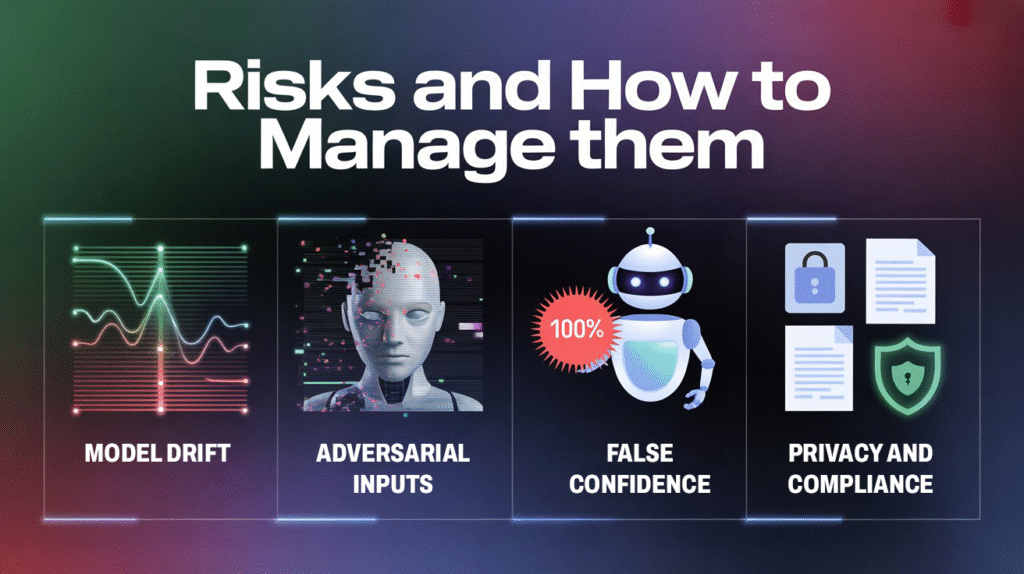 Risks and How to Manage them

MODEL DRIFT

ADVERSARIAL INPUTS

100%

FALSE CONFIDENCE

PRIVACY AND COMPLIANCE